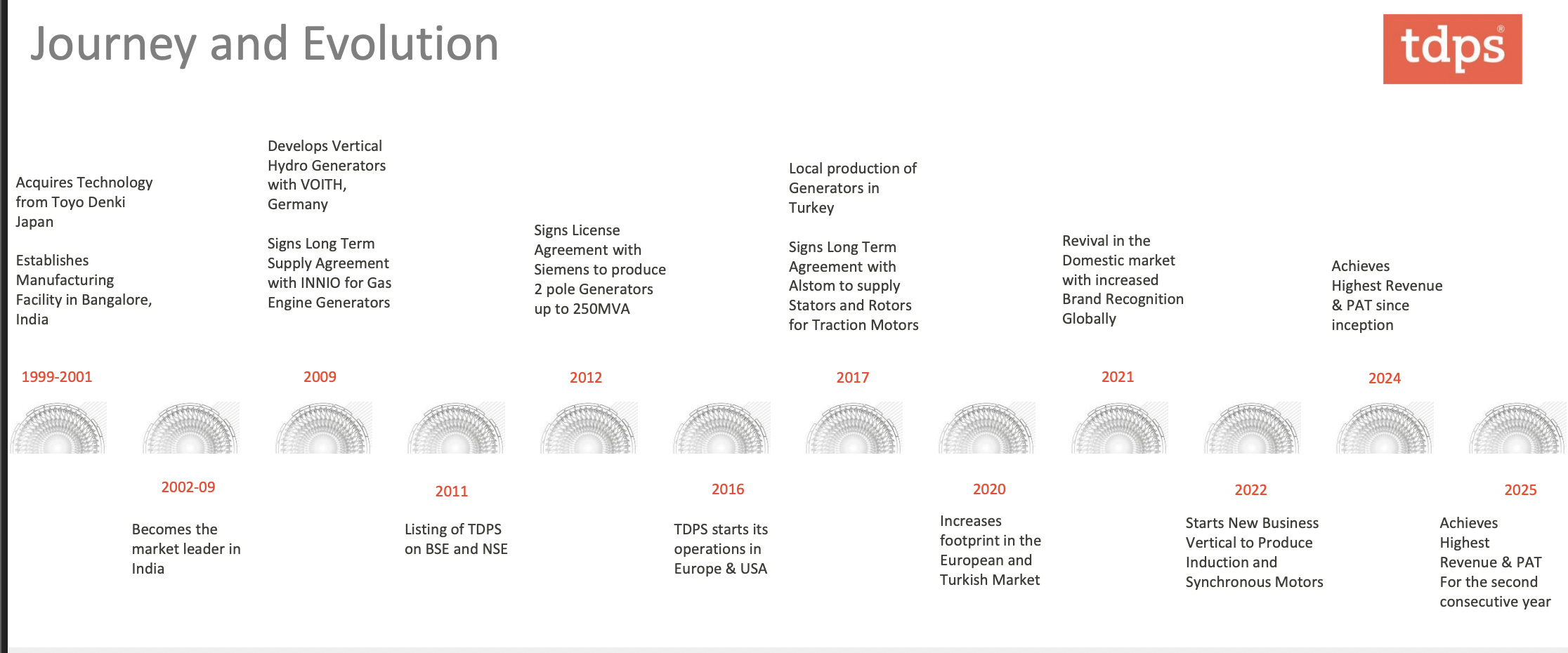 Journey and Evolution

tdps®

Acquires Technology from Toyo Denki Japan

Establishes Manufacturing Facility in Bangalore, India

1999-2001

2002-09

Becomes the market leader in India

Develops Vertical Hydro Generators with VOITH, Germany

Signs Long Term Supply Agreement with INNIO for Gas Engine Generators

2009

2011

Listing of TDPS on BSE and NSE

Signs License Agreement with Siemens to produce 2 pole Generators up to 250MVA

2012

2016

TDPS starts its operations in Europe & USA

Local production of Generators in Turkey

Signs Long Term Agreement with Alstom to supply Stators and Rotors for Traction Motors

2017

2020

Increases footprint in the European and Turkish Market

Revival in the Domestic market with increased Brand Recognition Globally

2021

2022

Starts New Business Vertical to Produce Induction and Synchronous Motors

Achieves Highest Revenue & PAT since inception

2024

2025

Achieves Highest Revenue & PAT For the second consecutive year